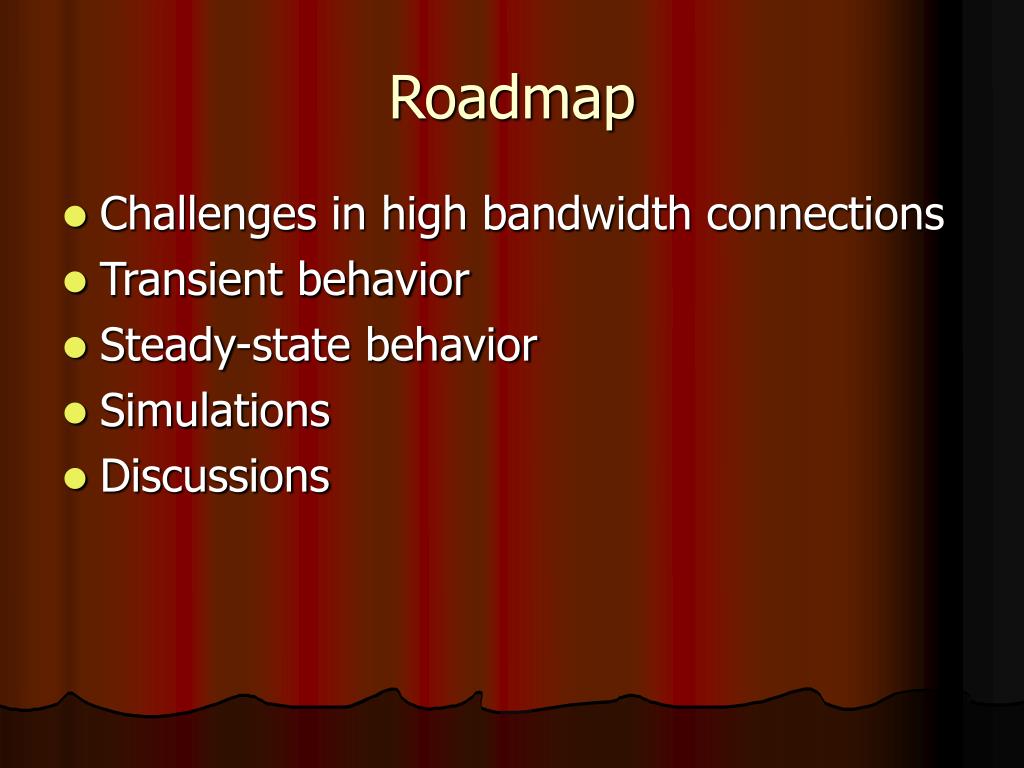 Roadmap

- Challenges in high bandwidth connections
- Transient behavior
- Steady-state behavior
- Simulations
- Discussions